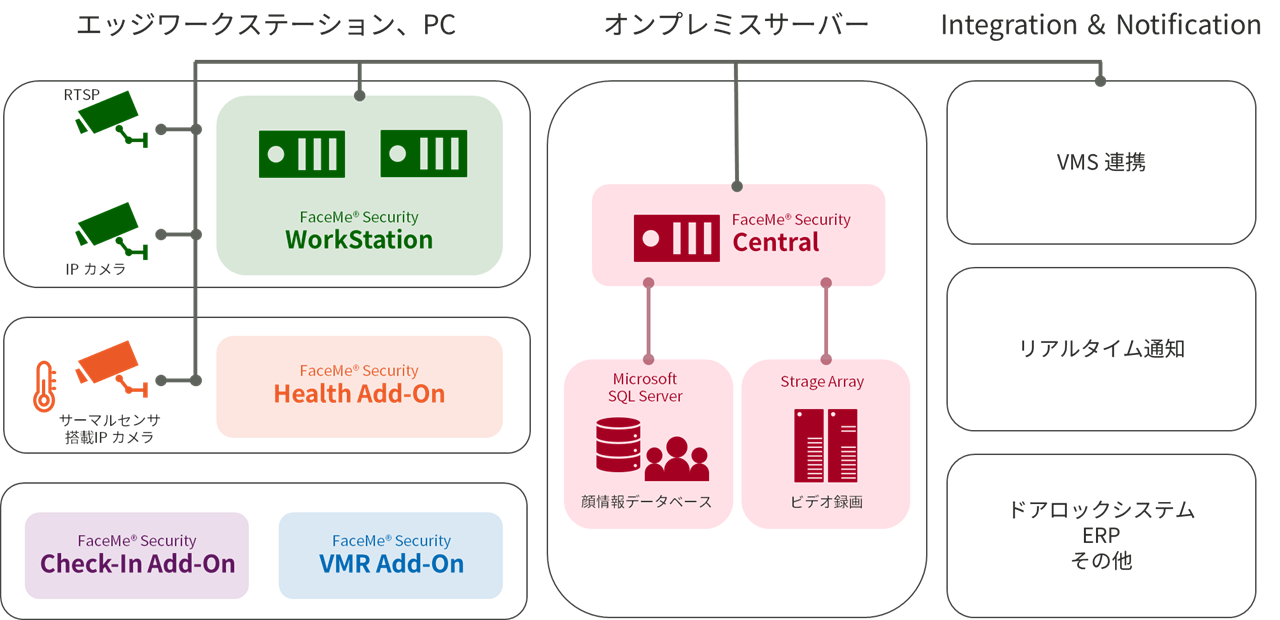 エッジワークステーション、PC

オンプレミスサーバー

Integration & Notification

RTSP

IP カメラ

FaceMe® Security
WorkStation

サーマルセンサ
搭載IP カメラ

FaceMe® Security
Health Add-On

FaceMe® Security
Check-In Add-On

FaceMe® Security
VMR Add-On

FaceMe® Security
Central

Microsoft
SQL Server

顔情報データベース

Strage Array

ビデオ録画

VMS 連携

リアルタイム通知

ドアロックシステム
ERP
その他